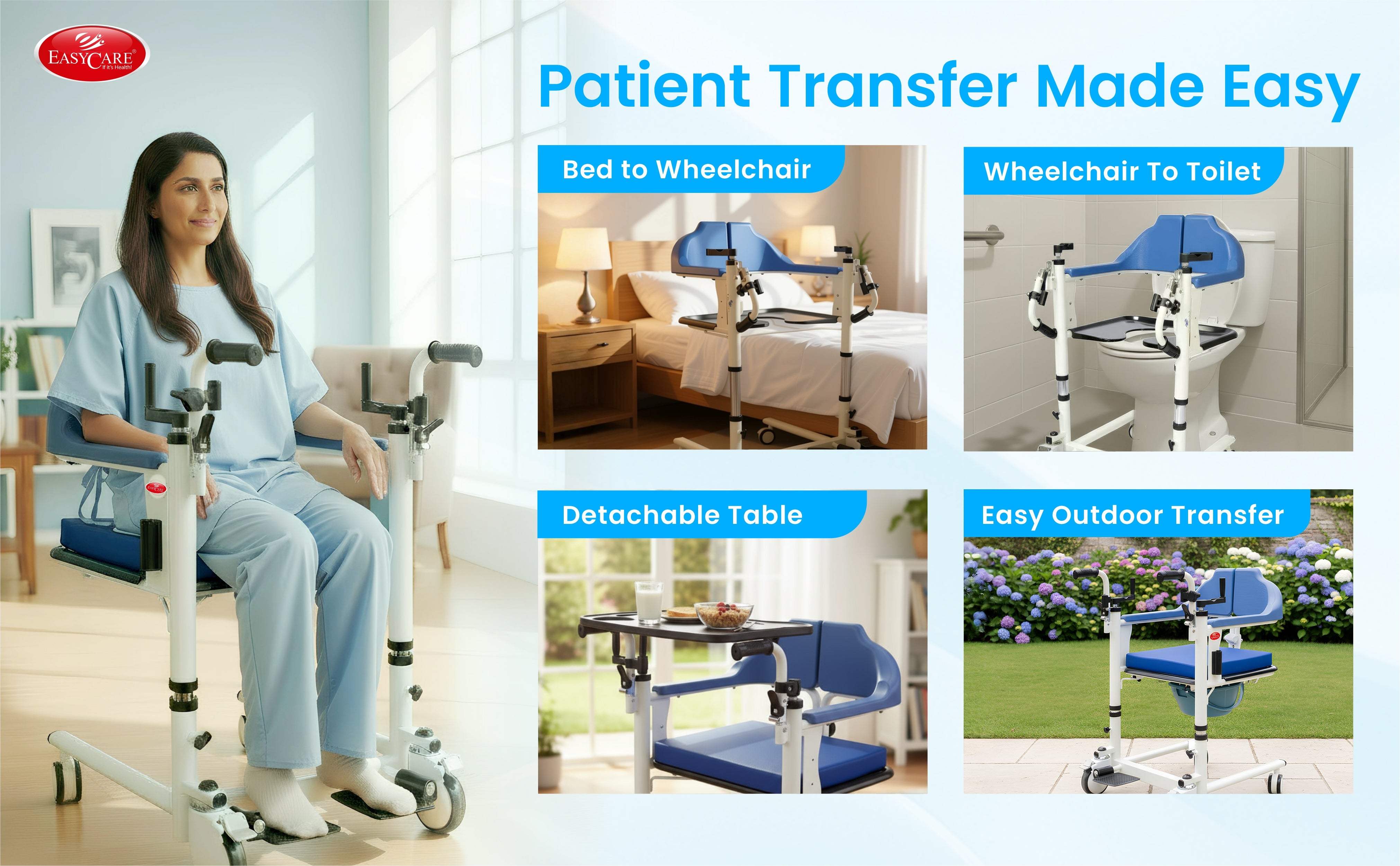 EASYCARE®
If it's Health!

Patient Transfer Made Easy

Bed to Wheelchair

Wheelchair To Toilet

Detachable Table

Easy Outdoor Transfer